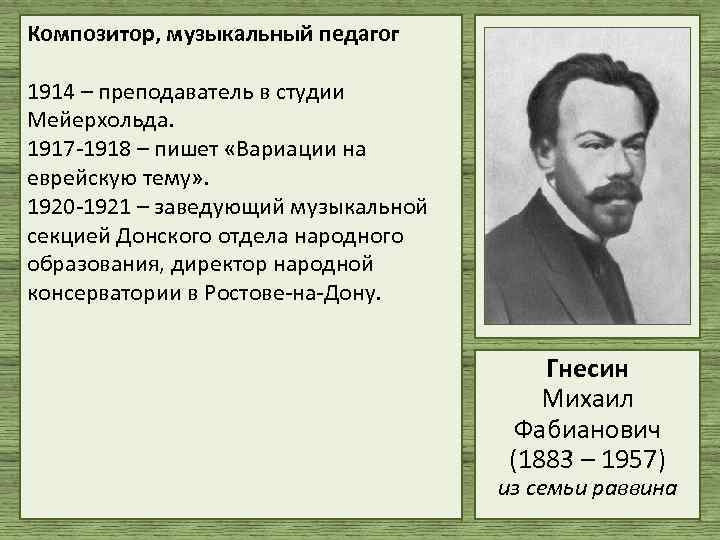 Композитор, музыкальный педагог

1914 – преподаватель в студии Мейерхольда.
1917-1918 – пишет «Вариации на еврейскую тему».
1920-1921 – заведующий музыкальной секцией Донского отдела народного образования, директор народной консерватории в Ростове-на-Дону.

Гнесин
Михаил
Фабианович
(1883 – 1957)
из семьи раввина